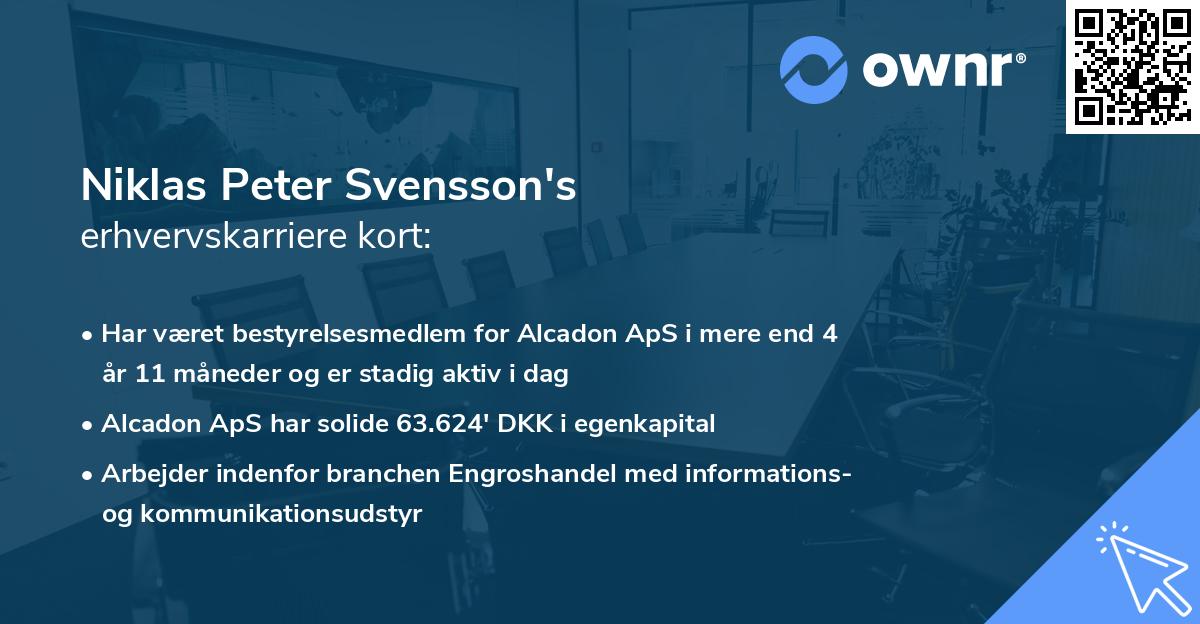 ownr®

Niklas Peter Svensson's
erhvervskarriere kort:

• Har været bestyrelsesmedlem for Alcadon ApS i mere end 4 år 11 måneder og er stadig aktiv i dag
• Alcadon ApS har solide 63.624' DKK i egenkapital
• Arbejder indenfor branchen Engroshandel med informations- og kommunikationsudstyr